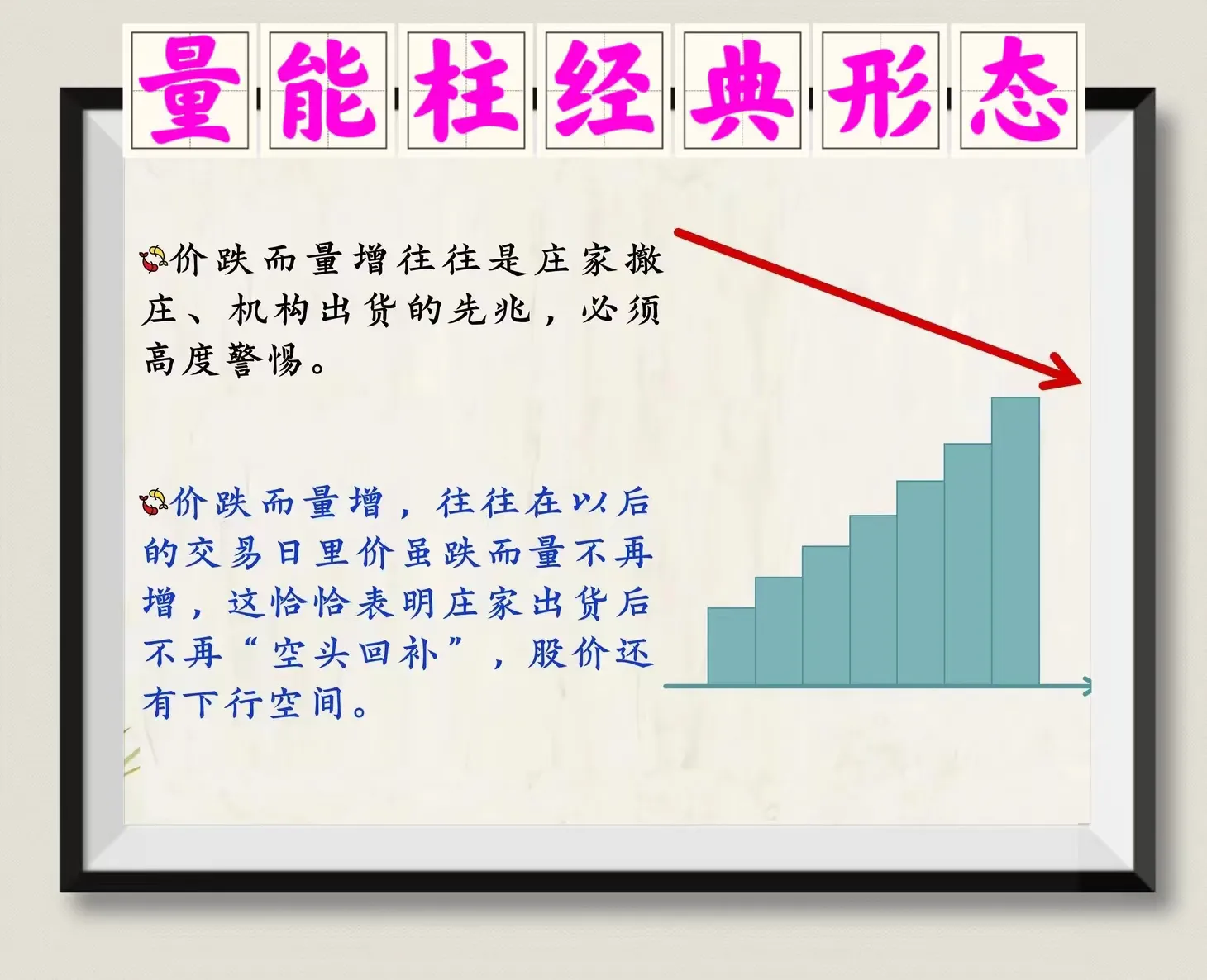 量能柱经典形态

价跌而量增往往是庄家撤庄、机构出货的先兆，必须高度警惕。

价跌而量增，往往在以后的交易日里价虽跌而量不再增，这恰恰表明庄家出货后不再“空头回补”，股价还有下行空间。